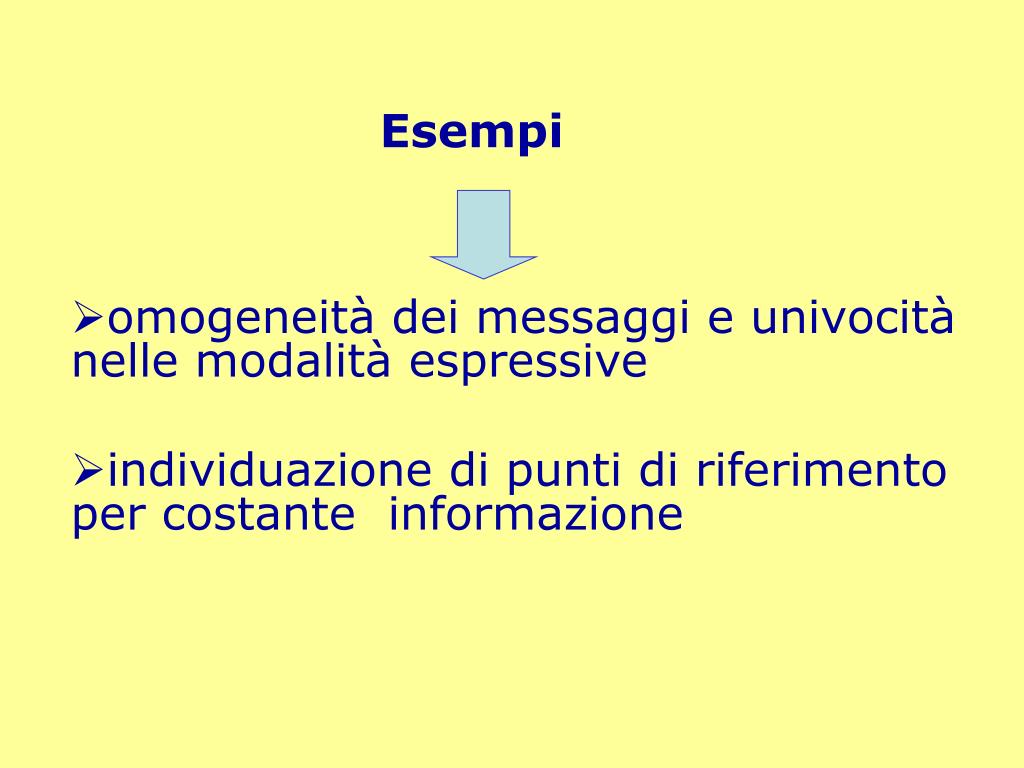 Esempi

➢omogeneità dei messaggi e univocità nelle modalità espressive

➢individuazione di punti di riferimento per costante informazione